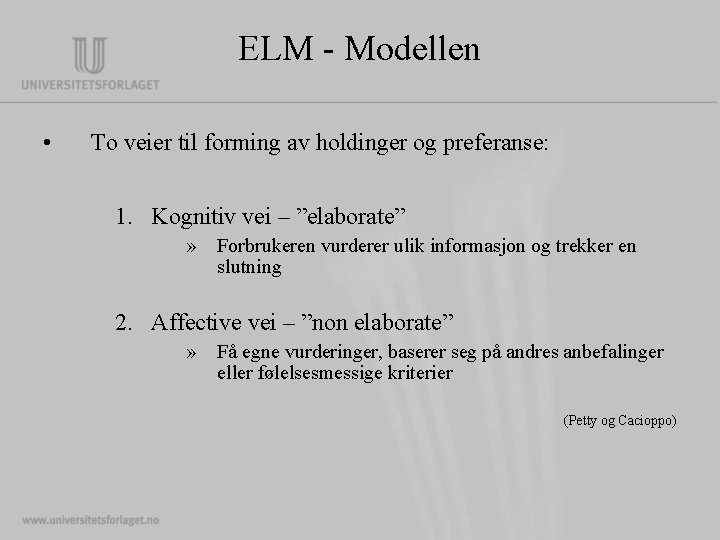 UNIVERSITETSFORLAGET

ELM - Modellen

• To veier til forming av holdinger og preferanse:

1. Kognitiv vei – "elaborate"

» Forbrukeren vurderer ulik informasjon og trekker en slutning

2. Affective vei – "non elaborate"

» Få egne vurderinger, baserer seg på andres anbefalinger eller følelsesmessige kriterier

(Petty og Cacioppo)

www.universitetsforlaget.no